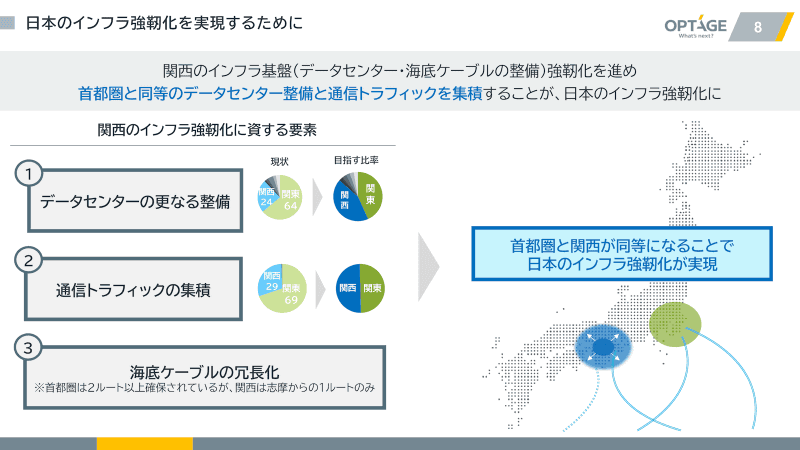 日本のインフラ強靭化を実現するために

OPTAGE
What's next?

8

関西のインフラ基盤（データセンター・海底ケーブルの整備）強靭化を進め
首都圏と同等のデータセンター整備と通信トラフィックを集積することが、日本のインフラ強靭化に

関西のインフラ強靭化に資する要素

1
データセンターの更なる整備

現状
関西 24
関東 64

目指す比率
関西
関東

2
通信トラフィックの集積

関西 29
関東 69

関西
関東

3
海底ケーブルの冗長化
※首都圏は2ルート以上確保されているが、関西は志摩からの1ルートのみ

首都圏と関西が同等になることで
日本のインフラ強靭化が実現